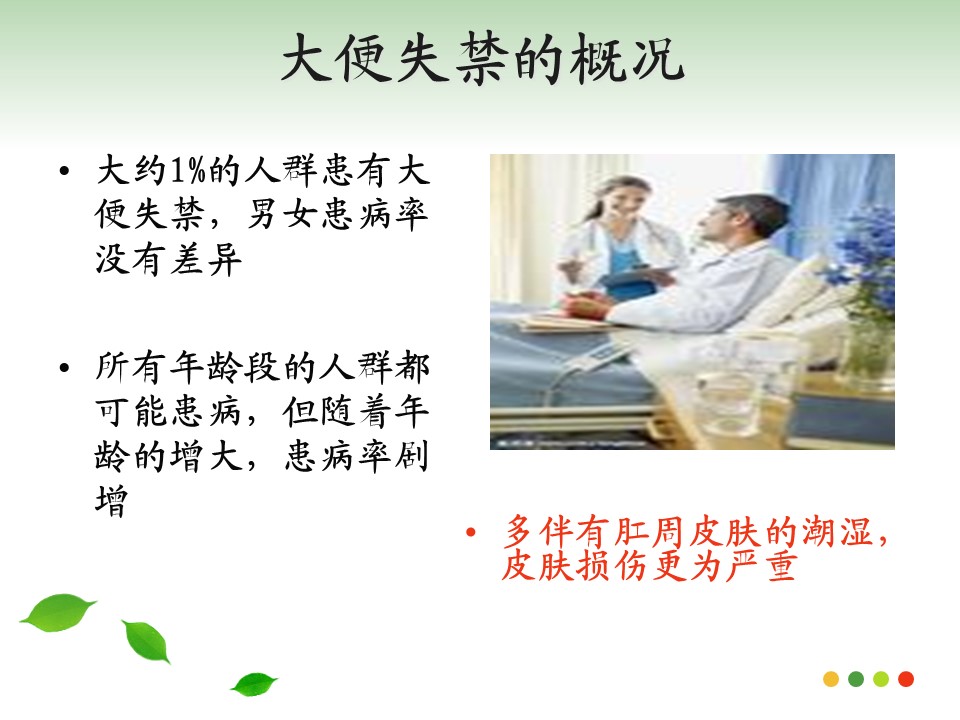 大便失禁的概况

• 大约1%的人群患有大便失禁，男女患病率没有差异

• 所有年龄段的人群都可能患病，但随着年龄的增大，患病率剧增

• 多伴有肛周皮肤的潮湿，皮肤损伤更为严重